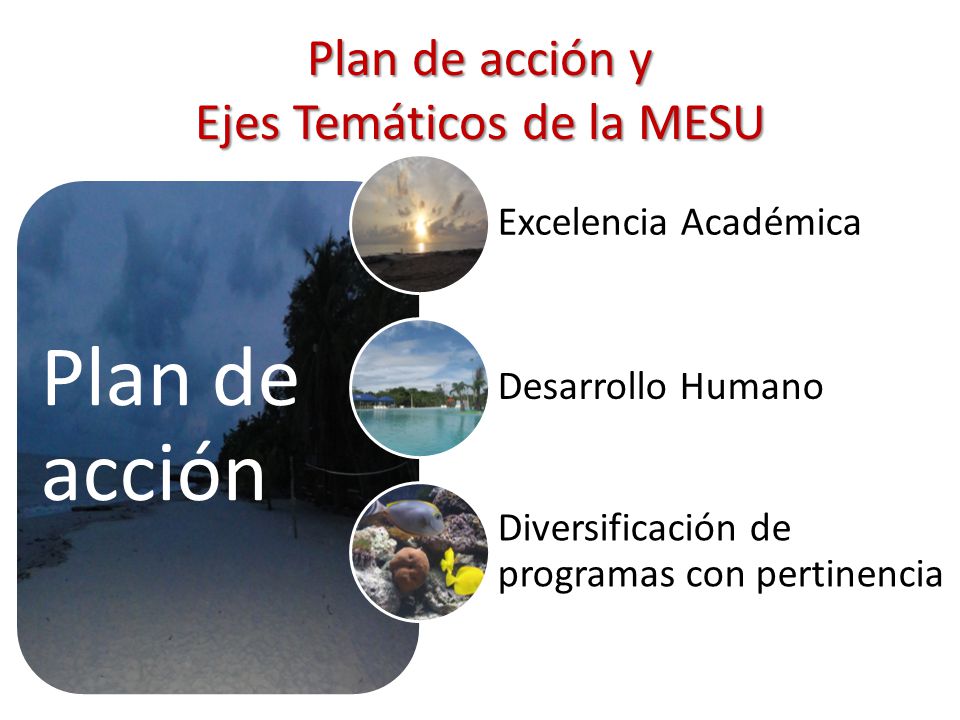 Plan de acción y
Ejes Temáticos de la MESU

Plan de acción

Excelencia Académica

Desarrollo Humano

Diversificación de programas con pertinencia